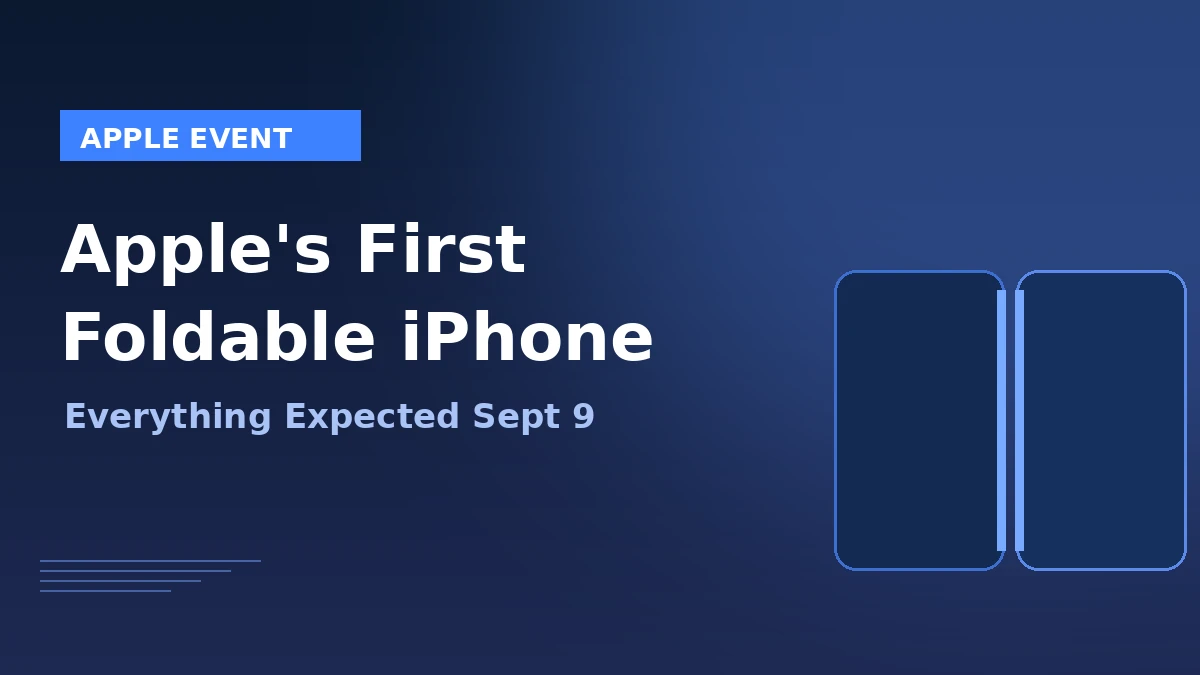 APPLE EVENT

Apple's First Foldable iPhone

Everything Expected Sept 9